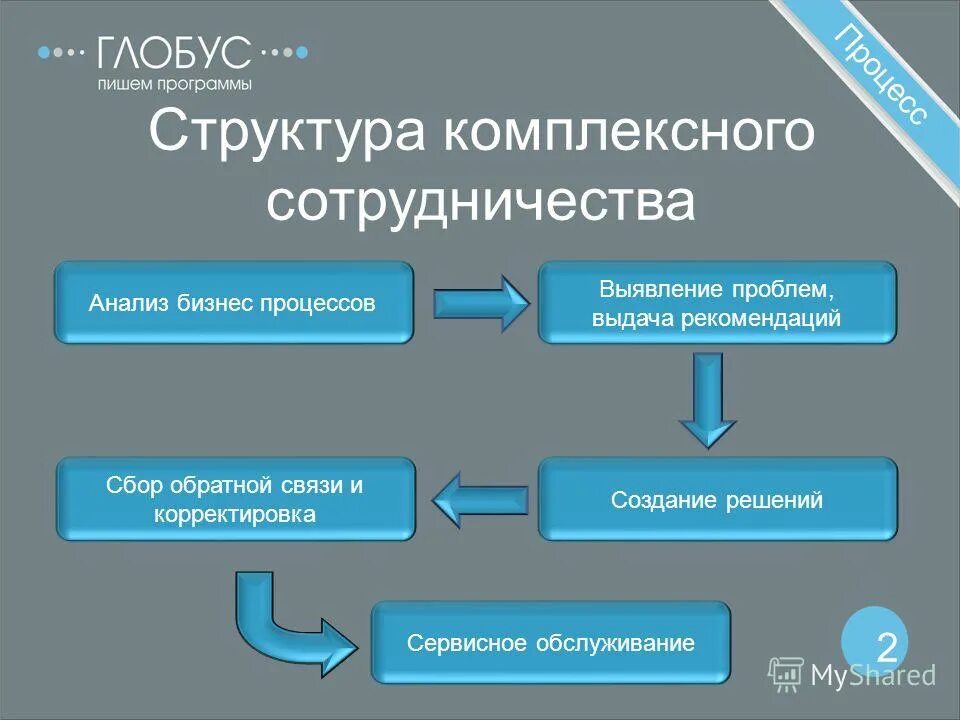 ГЛОБУС
пишем программы

Процесс

Структура комплексного сотрудничества

Анализ бизнес процессов

Выявление проблем, выдача рекомендаций

Создание решений

Сбор обратной связи и корректировка

Сервисное обслуживание

2

MyShared